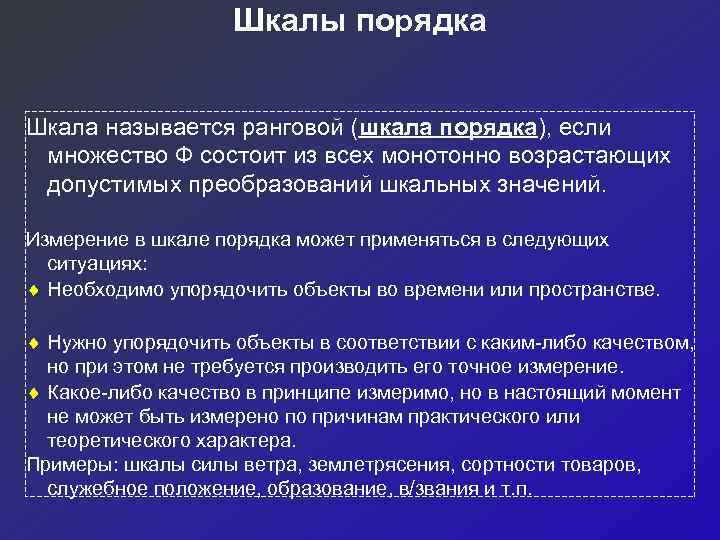 Шкалы порядка

Шкала называется ранговой (шкала порядка), если множество Ф состоит из всех монотонно возрастающих допустимых преобразований шкальных значений.

Измерение в шкале порядка может применяться в следующих ситуациях:
♦ Необходимо упорядочить объекты во времени или пространстве.

♦ Нужно упорядочить объекты в соответствии с каким-либо качеством, но при этом не требуется производить его точное измерение.
♦ Какое-либо качество в принципе измеримо, но в настоящий момент не может быть измерено по причинам практического или теоретического характера.
Примеры: шкалы силы ветра, землетрясения, сортности товаров, служебное положение, образование, в/звания и т.п.